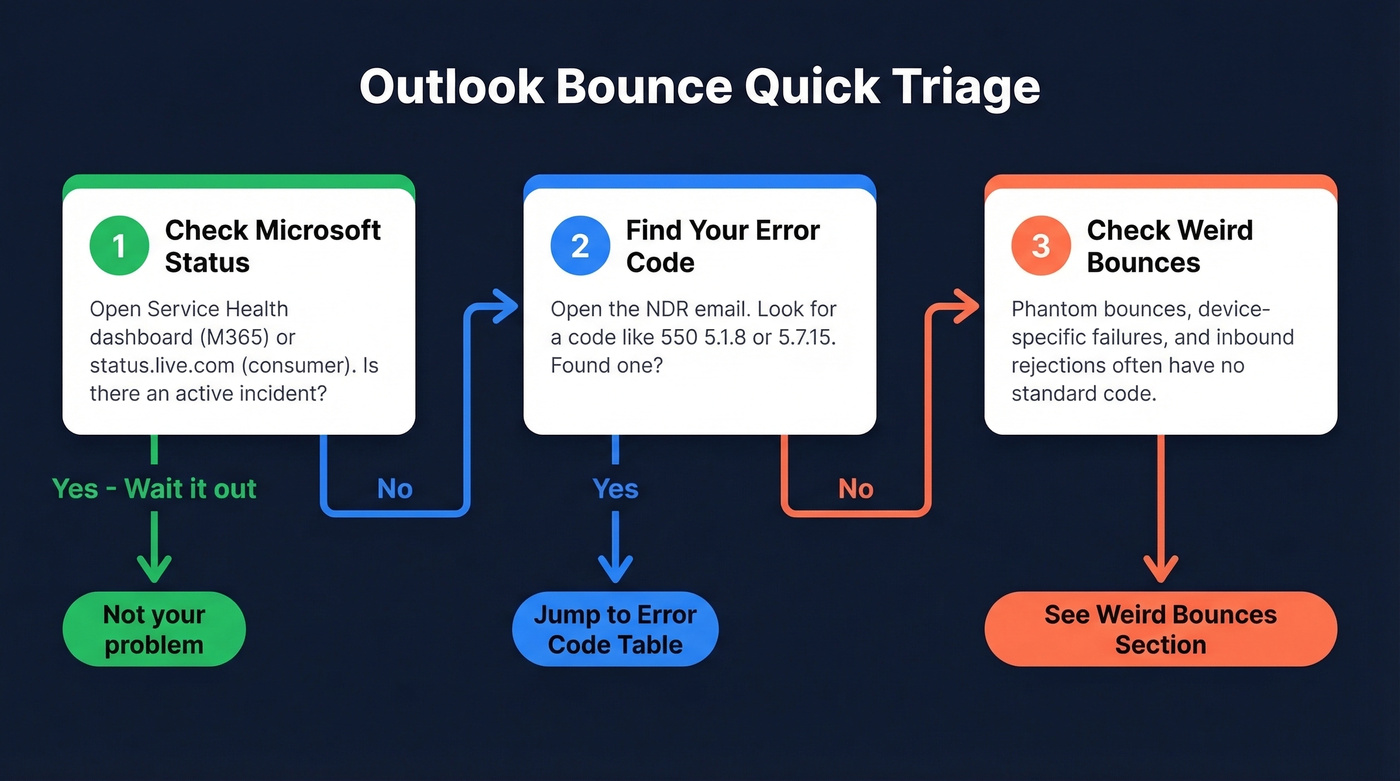 Outlook Bounce Quick Triage

1 Check Microsoft Status

Open Service Health dashboard (M365) or status.live.com (consumer). Is there an active incident?

Yes - Wait it out

Not your problem

No

2 Find Your Error Code

Open the NDR email. Look for a code like 550 5.1.8 or 5.7.15. Found one?

Yes

Jump to Error Code Table

No

3 Check Weird Bounces

Phantom bounces, device-specific failures, and inbound rejections often have no standard code.

See Weird Bounces Section